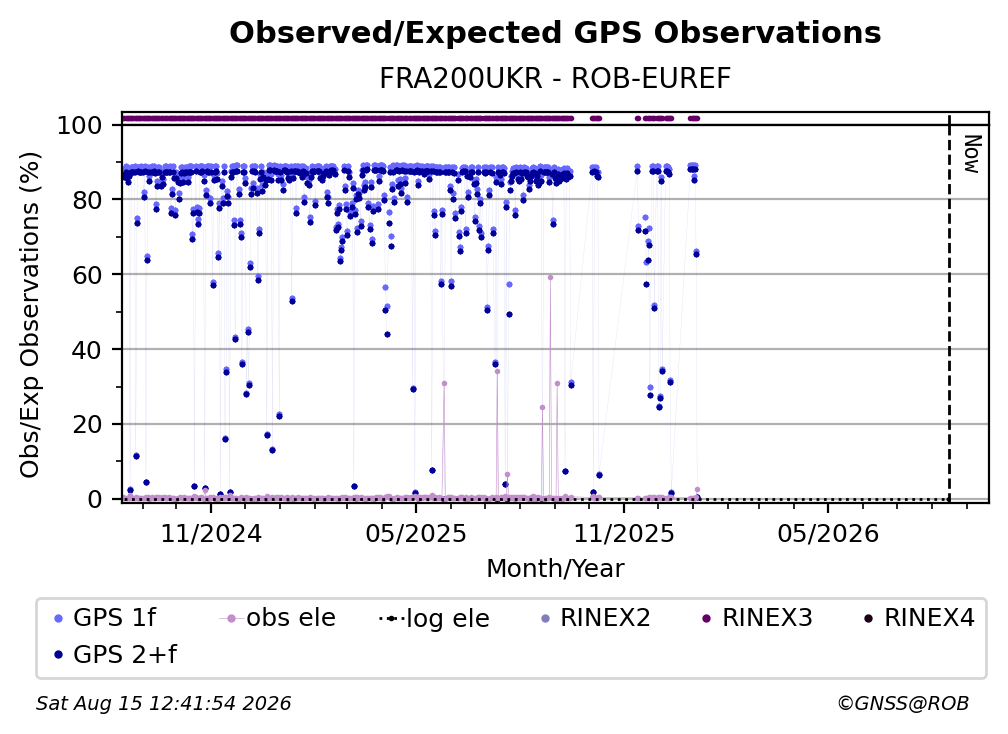 Observed/Expected GPS Observations
FRA200UKR - ROB-EUREF

Obs/Exp Observations (%)

100
80
60
40
20
0

Now

11/2024
05/2025
11/2025
05/2026

Month/Year

GPS 1f
obs ele
log ele
RINEX2
RINEX3
RINEX4
GPS 2+f

Sat Aug 15 12:41:54 2026
©GNSS@ROB